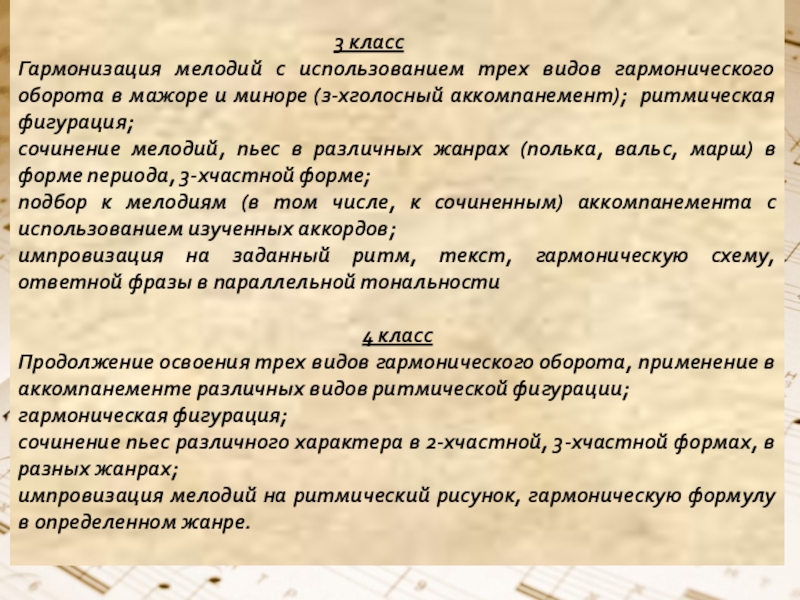 3 класс
Гармонизация мелодий с использованием трех видов гармонического оборота в мажоре и миноре (3-хголосный аккомпанемент); ритмическая фигурация;
сочинение мелодий, пьес в различных жанрах (полька, вальс, марш) в форме периода, 3-хчастной форме;
подбор к мелодиям (в том числе, к сочиненным) аккомпанемента с использованием изученных аккордов;
импровизация на заданный ритм, текст, гармоническую схему, ответной фразы в параллельной тональности

4 класс
Продолжение освоения трех видов гармонического оборота, применение в аккомпанементе различных видов ритмической фигурации;
гармоническая фигурация;
сочинение пьес различного характера в 2-хчастной, 3-хчастной формах, в разных жанрах;
импровизация мелодий на ритмический рисунок, гармоническую формулу в определенном жанре.